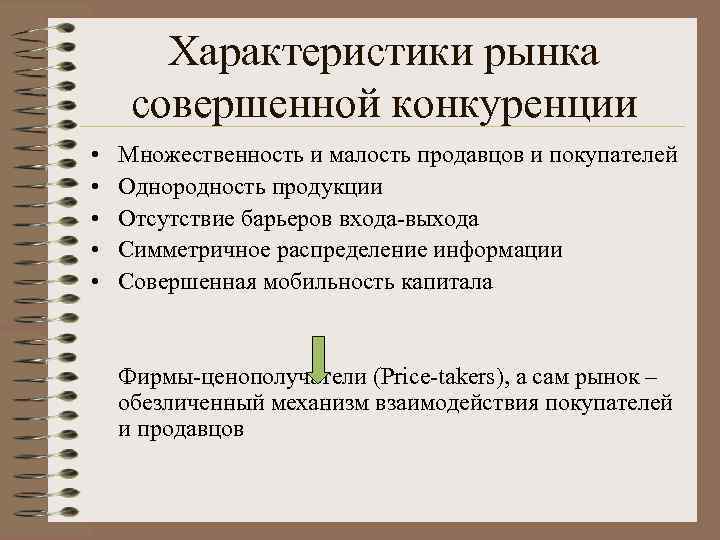 Характеристики рынка совершенной конкуренции

• Множественность и малость продавцов и покупателей
• Однородность продукции
• Отсутствие барьеров входа-выхода
• Симметричное распределение информации
• Совершенная мобильность капитала

Фирмы-ценополучатели (Price-takers), а сам рынок – обезличенный механизм взаимодействия покупателей и продавцов